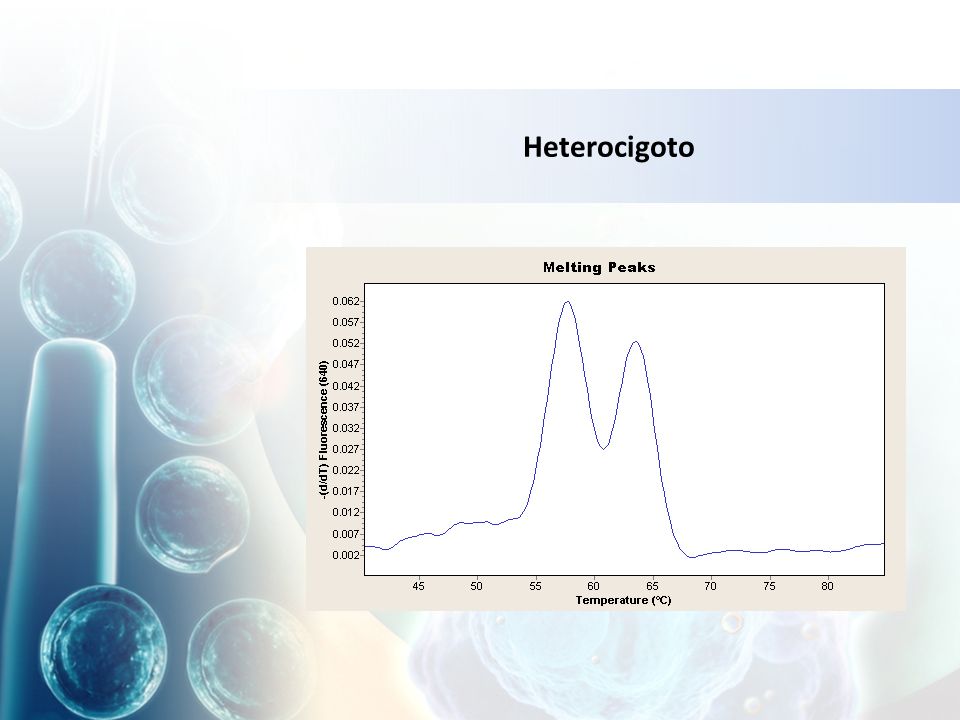 Heterocigoto

Melting Peaks

-(d/dT) Fluorescence (640)

0.062
0.057
0.052
0.047
0.042
0.037
0.032
0.027
0.022
0.017
0.012
0.007
0.002

45 50 55 60 65 70 75 80

Temperature (°C)